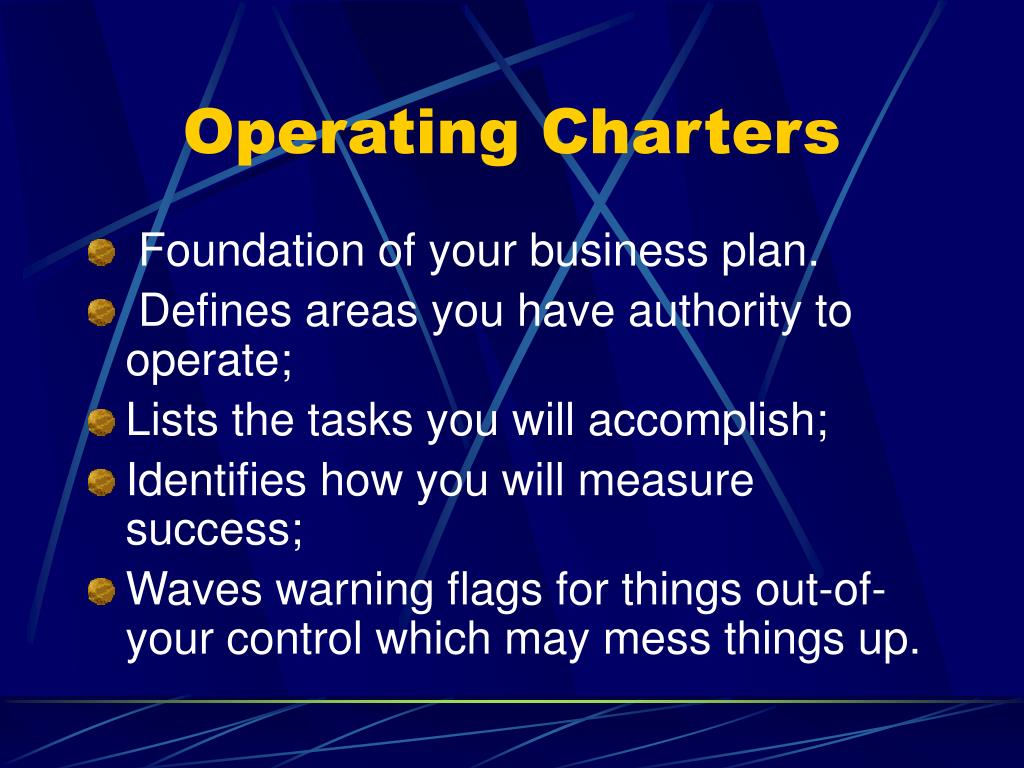 Operating Charters

Foundation of your business plan.

Defines areas you have authority to operate;

Lists the tasks you will accomplish;

Identifies how you will measure success;

Waves warning flags for things out-of-your control which may mess things up.